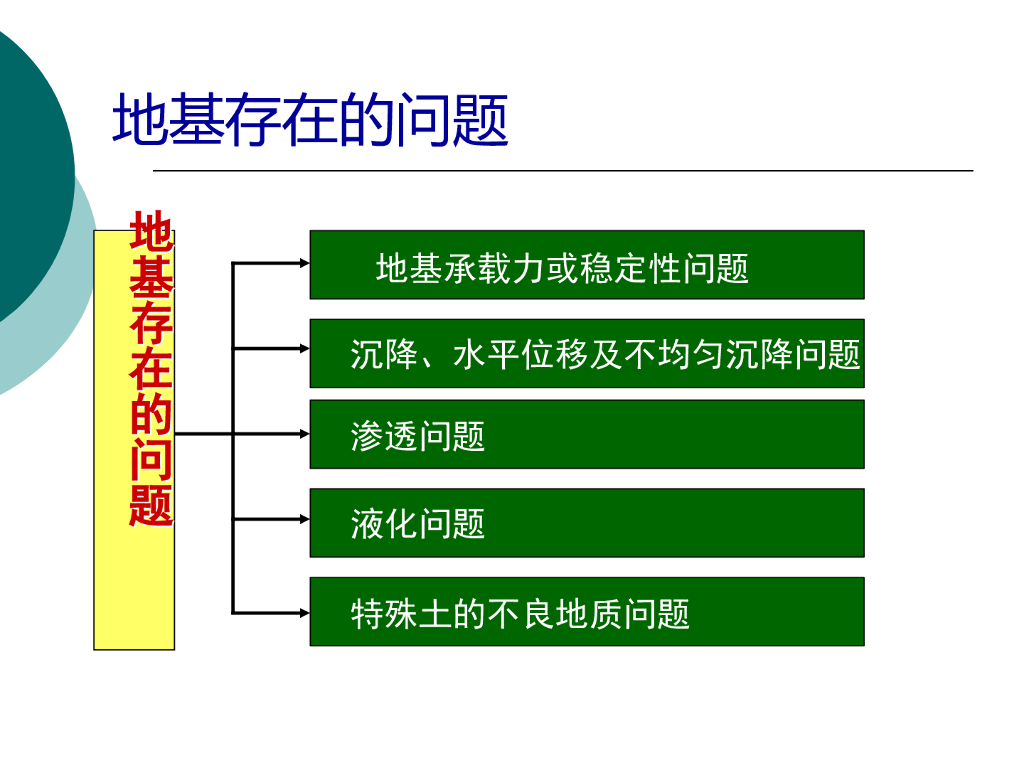 地基存在的问题

地基存在的问题

地基承载力或稳定性问题

沉降、水平位移及不均匀沉降问题

渗透问题

液化问题

特殊土的不良地质问题